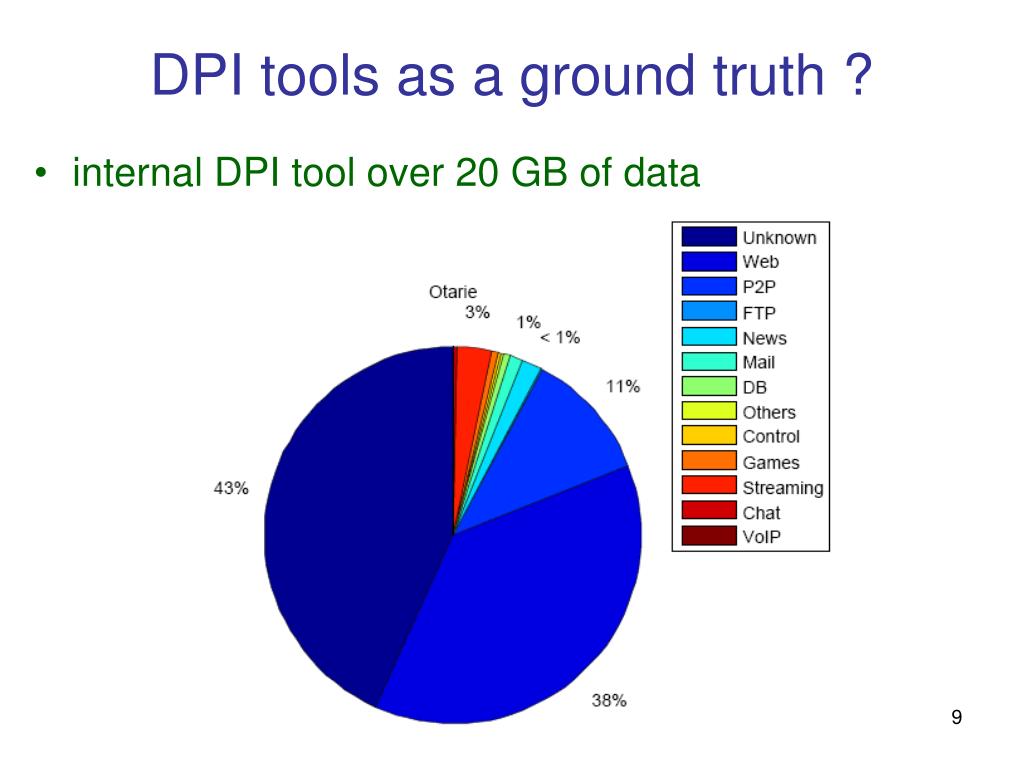 DPI tools as a ground truth ?

• internal DPI tool over 20 GB of data

Otarie
3%
1%
< 1%
11%
43%
38%

Unknown
Web
P2P
FTP
News
Mail
DB
Others
Control
Games
Streaming
Chat
VoIP

9